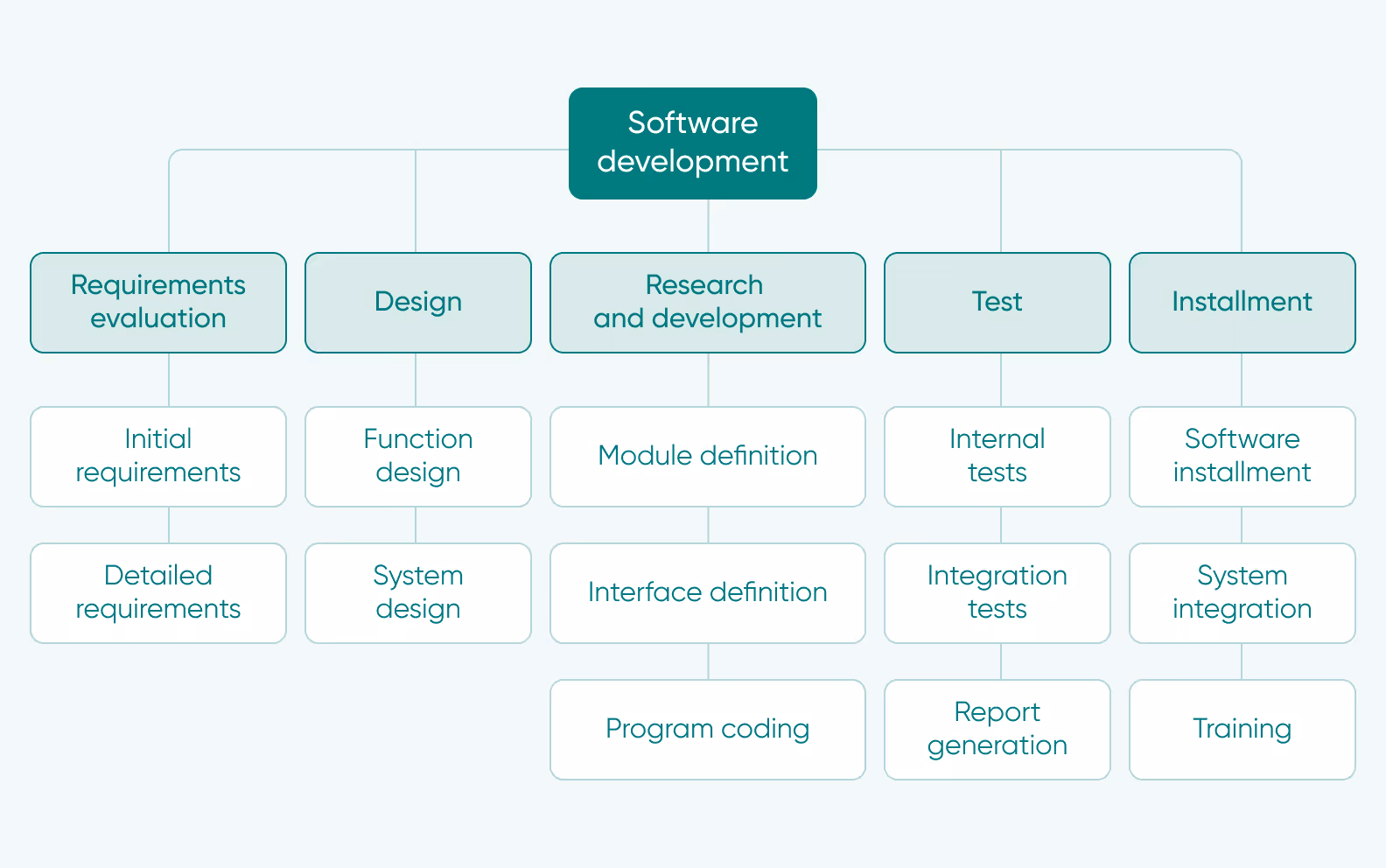 Software development

Requirements evaluation

Initial requirements

Detailed requirements

Design

Function design

System design

Research and development

Module definition

Interface definition

Program coding

Test

Internal tests

Integration tests

Report generation

Installment

Software installment

System integration

Training